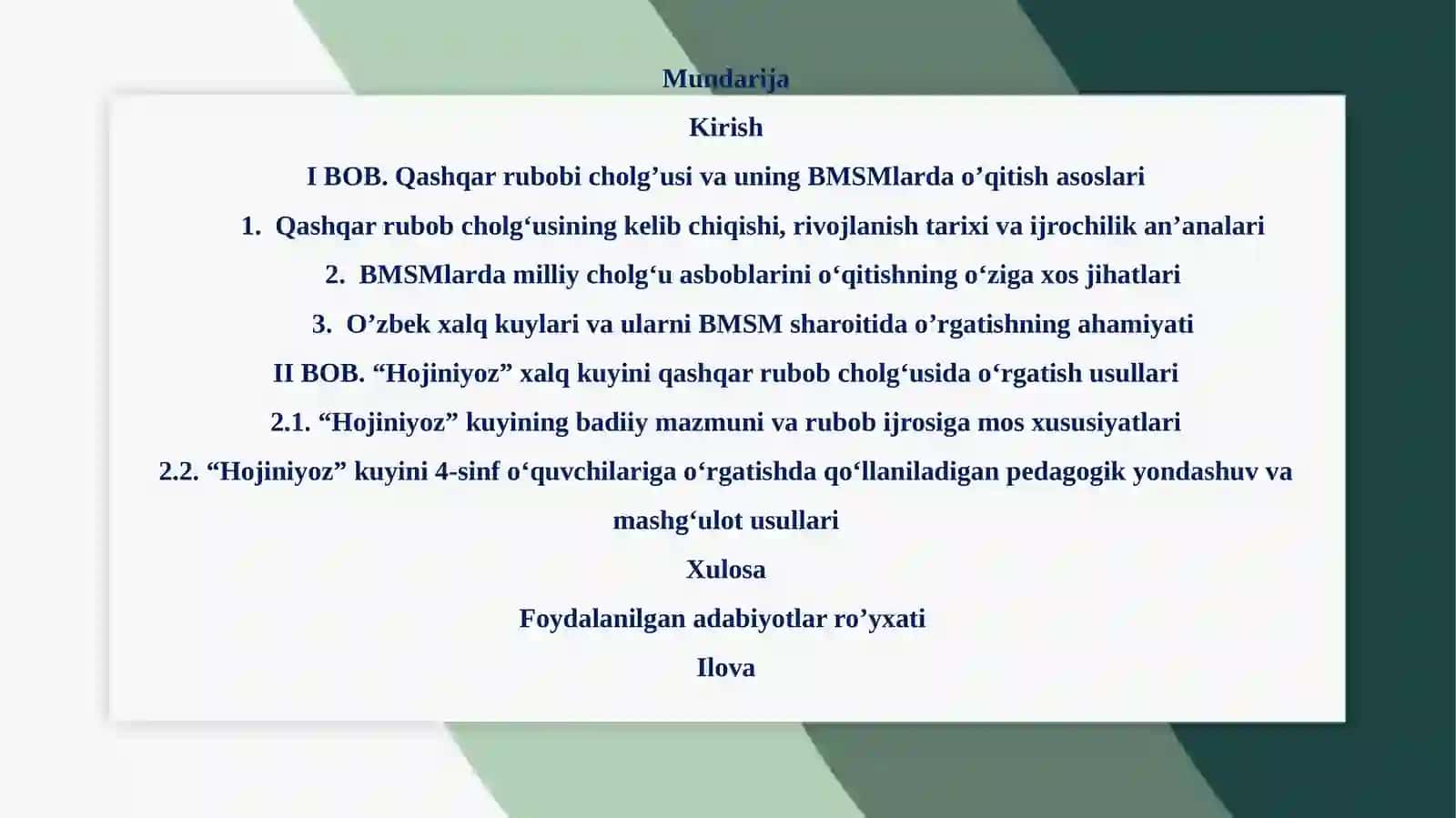 Mundarija

Kirish

I BOB. Qashqar rubobi cholg’usi va uning BMSMlarda o’qitish asoslari

1. Qashqar rubob cholg‘usining kelib chiqishi, rivojlanish tarixi va ijrochilik an’analari

2. BMSMlarda milliy cholg‘u asboblarini o‘qitishning o‘ziga xos jihatlari

3. O’zbek xalq kuylari va ularni BMSM sharoitida o’rgatishning ahamiyati

II BOB. “Hojiniyoz” xalq kuyini qashqar rubob cholg‘usida o‘rgatish usullari

2.1. “Hojiniyoz” kuyining badiiy mazmuni va rubob ijrosiga mos xususiyatlari

2.2. “Hojiniyoz” kuyini 4-sinf o‘quvchilariga o‘rgatishda qo‘llaniladigan pedagogik yondashuv va mashg‘ulot usullari

Xulosa

Foydalanilgan adabiyotlar ro’yxati

Ilova